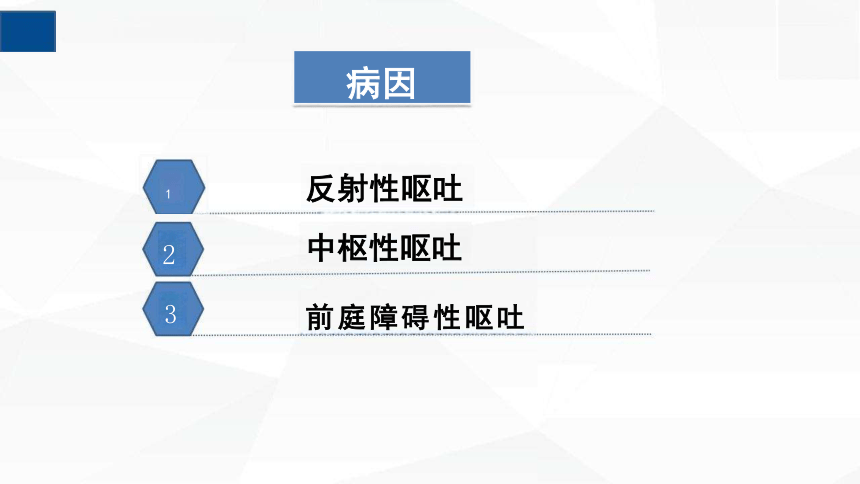 病因

1 反射性呕吐

2 中枢性呕吐

3 前庭障碍性呕吐